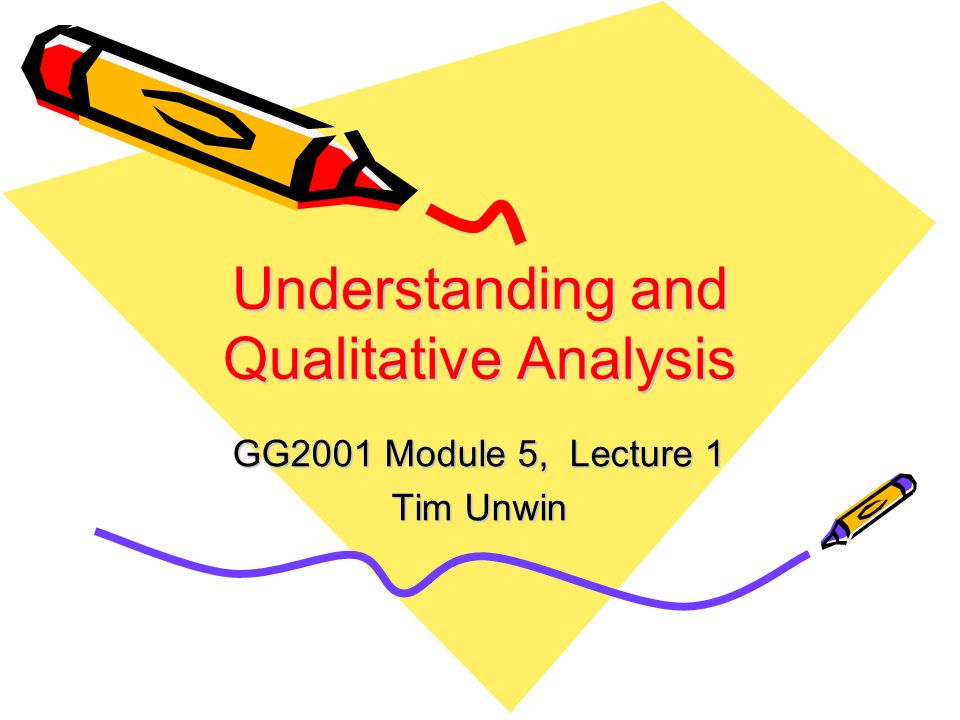 Understanding and Qualitative Analysis

GG2001 Module 5, Lecture 1
Tim Unwin